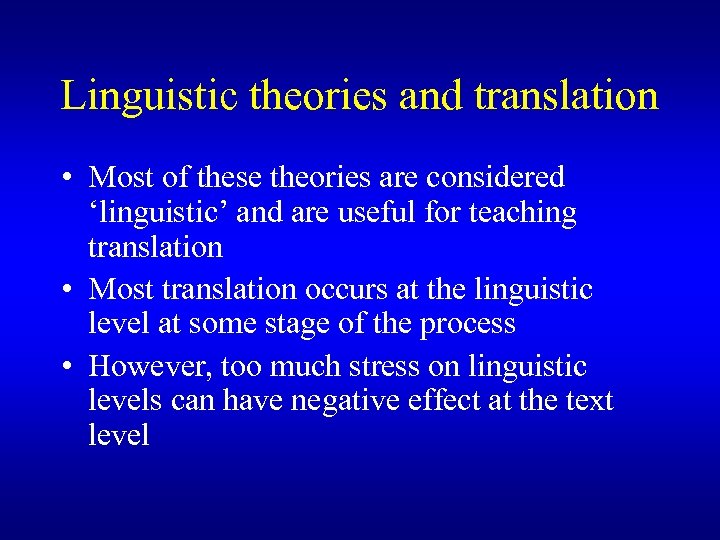 Linguistic theories and translation

• Most of these theories are considered ‘linguistic’ and are useful for teaching translation
• Most translation occurs at the linguistic level at some stage of the process
• However, too much stress on linguistic levels can have negative effect at the text level